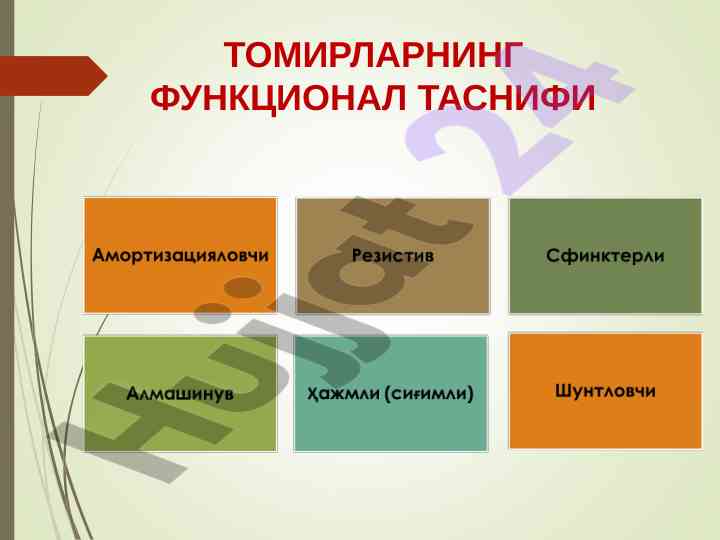 ТОМИРЛАРНИНГ ФУНКЦИОНАЛ ТАСНИФИ

Амортизацияловчи

Резистив

Сфинктерли

Алмашинув

Ҳажмли (сиғимли)

Шунтловчи

Hujjat 24